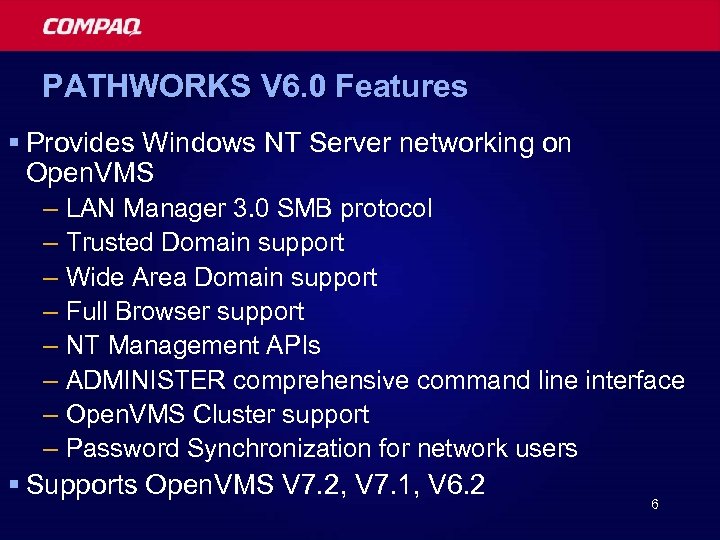 COMPAQ

PATHWORKS V6.0 Features

▪ Provides Windows NT Server networking on OpenVMS
– LAN Manager 3.0 SMB protocol
– Trusted Domain support
– Wide Area Domain support
– Full Browser support
– NT Management APIs
– ADMINISTER comprehensive command line interface
– OpenVMS Cluster support
– Password Synchronization for network users
▪ Supports OpenVMS V7.2, V7.1, V6.2

6